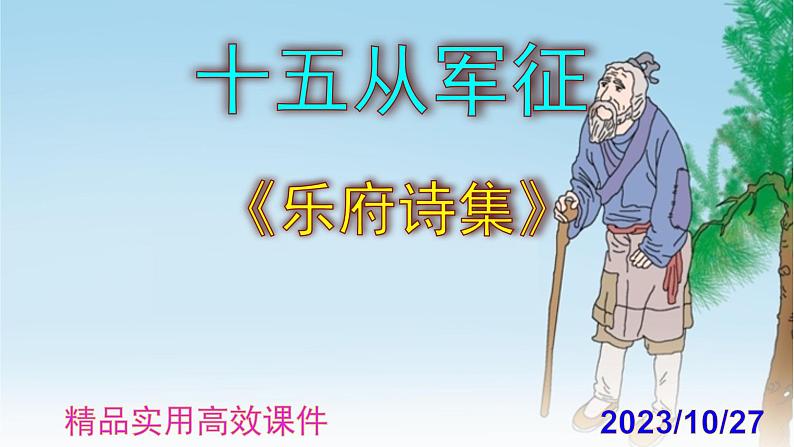 十五从军征

《乐府诗集》

精品实用高效课件

2023/10/27